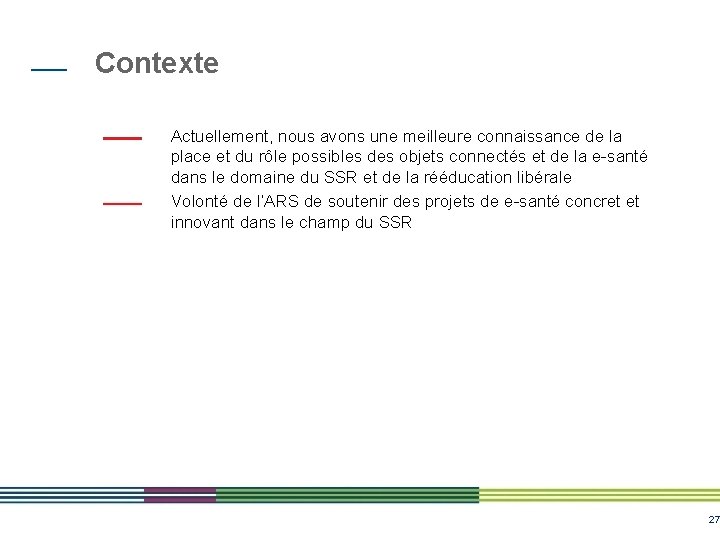 Contexte

- Actuellement, nous avons une meilleure connaissance de la place et du rôle possibles des objets connectés et de la e-santé dans le domaine du SSR et de la rééducation libérale
- Volonté de l'ARS de soutenir des projets de e-santé concret et innovant dans le champ du SSR

27